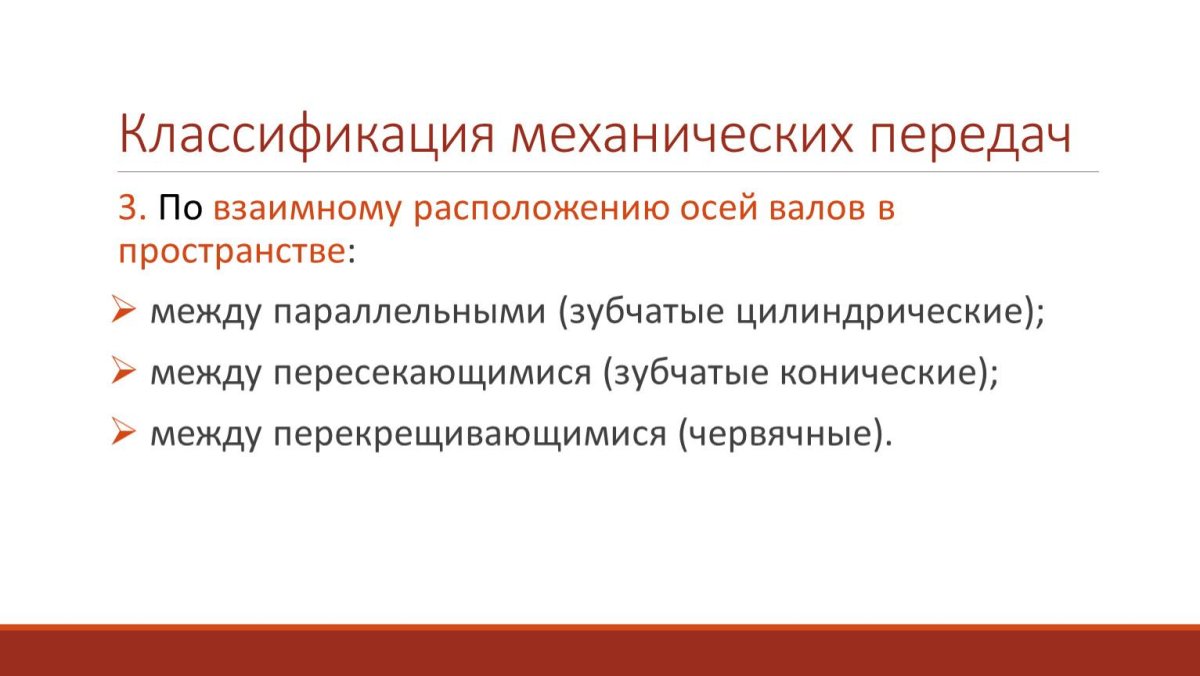 Классификация механических передач

3. По взаимному расположению осей валов в пространстве:

➢ между параллельными (зубчатые цилиндрические);

➢ между пересекающимися (зубчатые конические);

➢ между перекрещивающимися (червячные).